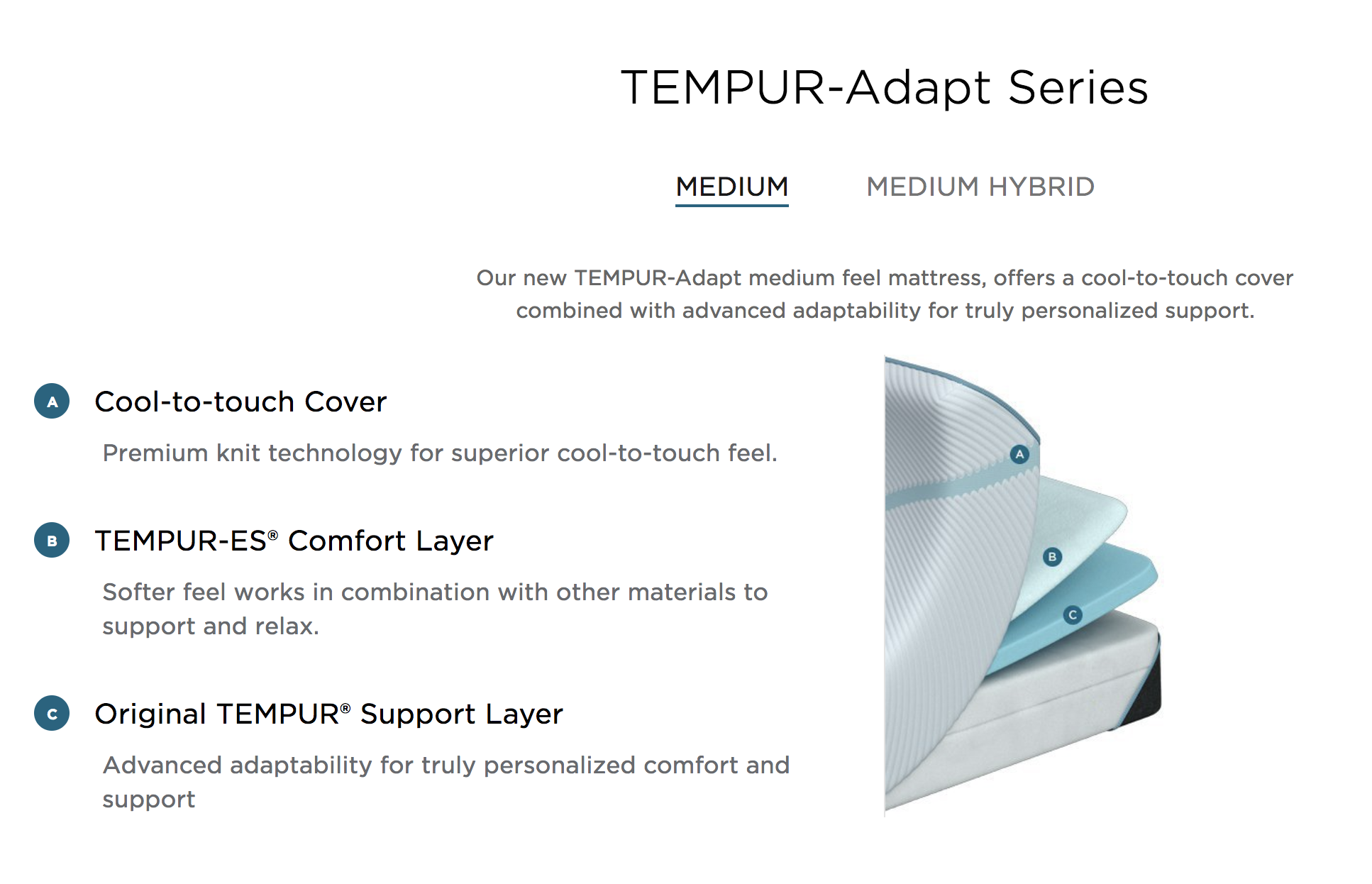 TEMPUR-Adapt Series

MEDIUM MEDIUM HYBRID

Our new TEMPUR-Adapt medium feel mattress, offers a cool-to-touch cover combined with advanced adaptability for truly personalized support.

A Cool-to-touch Cover

Premium knit technology for superior cool-to-touch feel.

B TEMPUR-ES® Comfort Layer

Softer feel works in combination with other materials to support and relax.

C Original TEMPUR® Support Layer

Advanced adaptability for truly personalized comfort and support

A

B

C